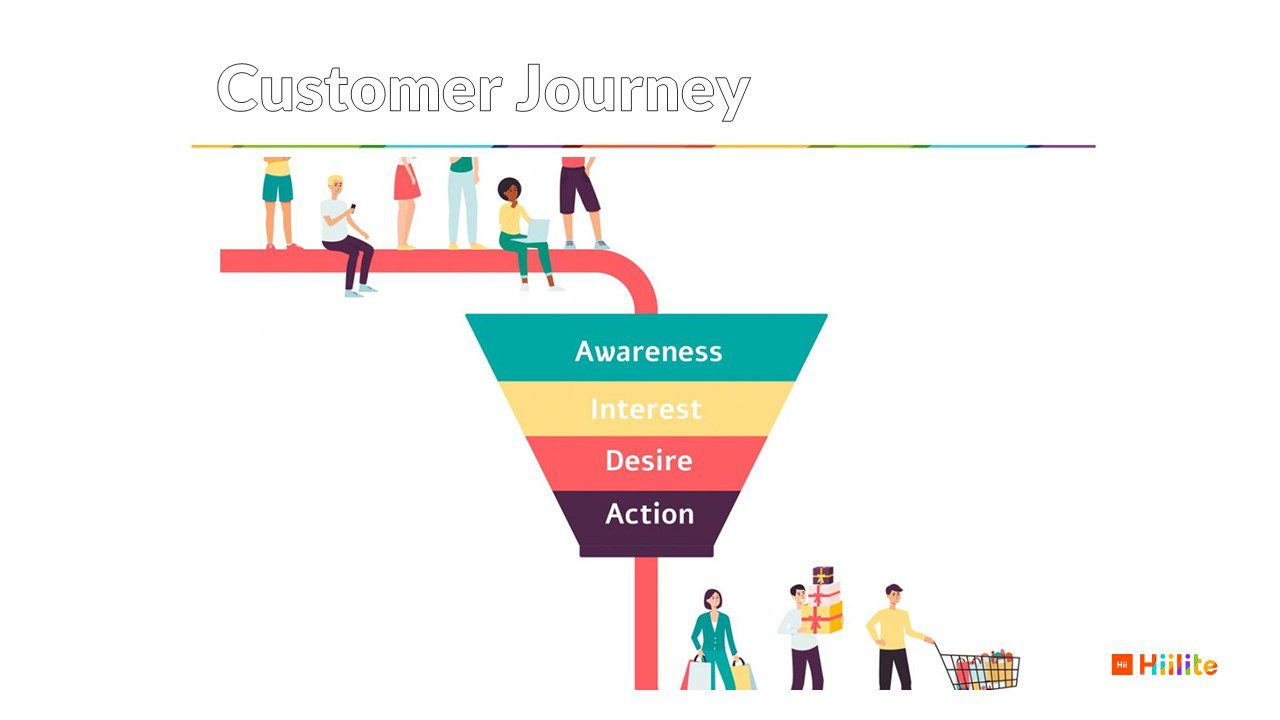 Customer Journey

Awareness

Interest

Desire

Action

Hii Hiilite